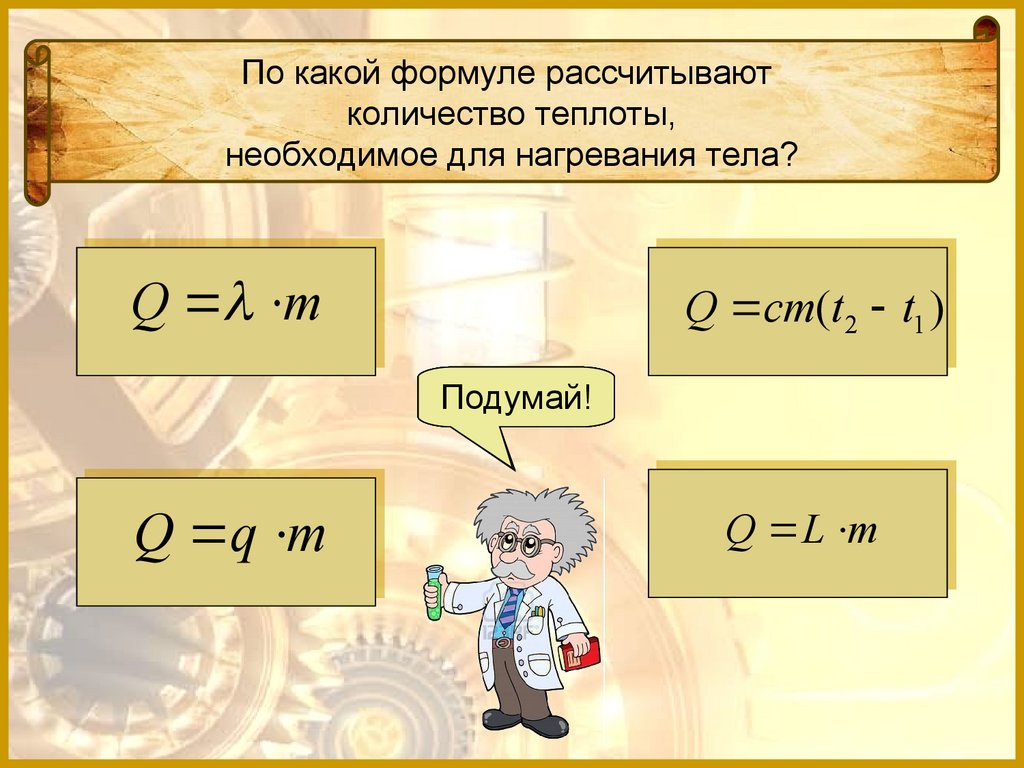 По какой формуле рассчитывают количество теплоты, необходимое для нагревания тела?

$Q = \lambda \cdot m$

$Q = cm(t_2 - t_1)$

Подумай!

$Q = q \cdot m$

$Q = L \cdot m$